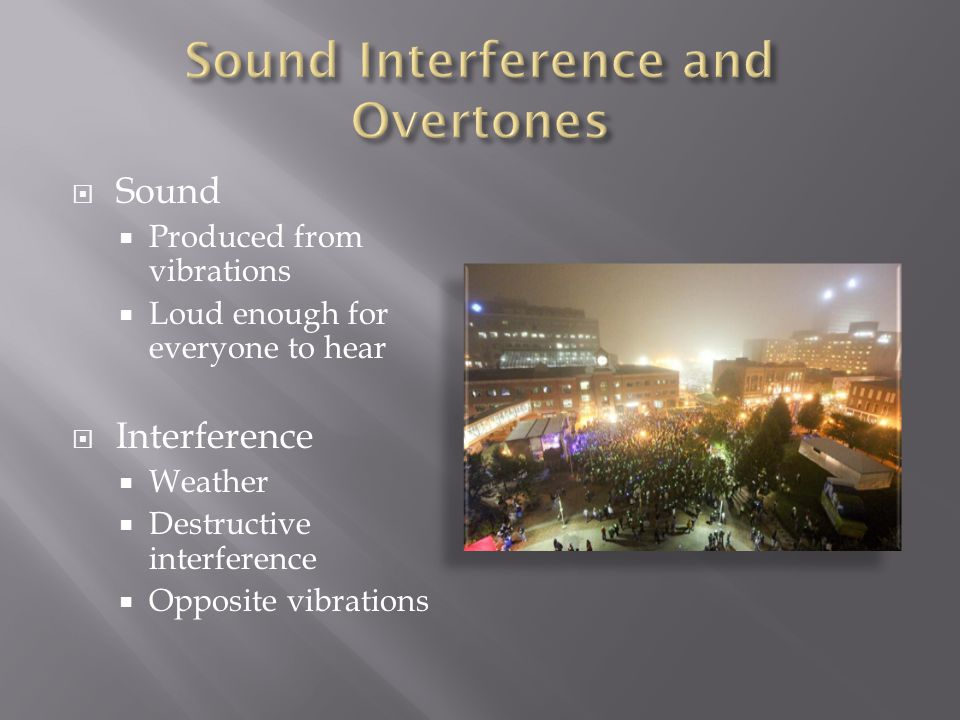 Sound Interference and Overtones

Sound
- Produced from vibrations
- Loud enough for everyone to hear

Interference
- Weather
- Destructive interference
- Opposite vibrations